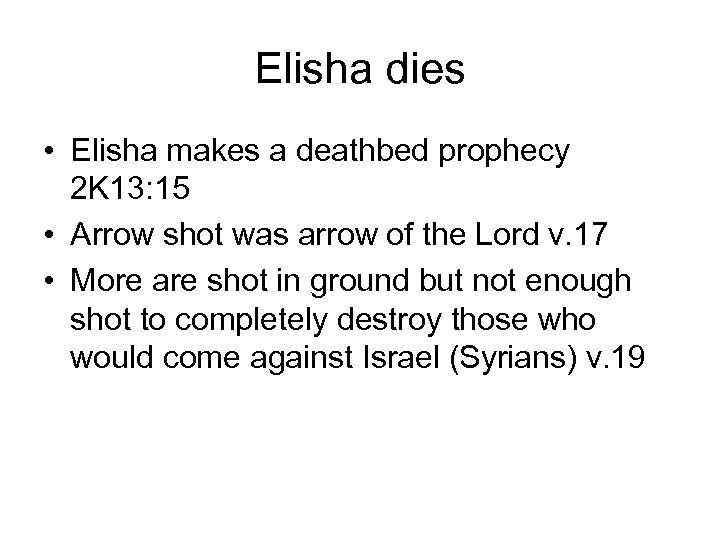 Elisha dies

• Elisha makes a deathbed prophecy 2K13:15
• Arrow shot was arrow of the Lord v.17
• More are shot in ground but not enough shot to completely destroy those who would come against Israel (Syrians) v.19